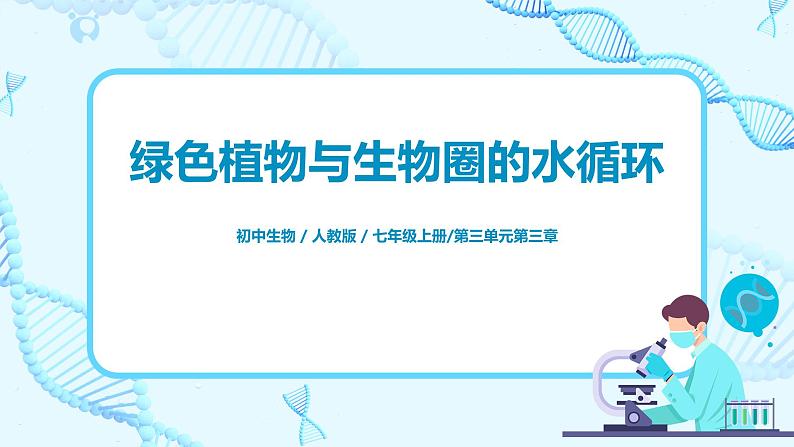 绿色植物与生物圈的水循环

初中生物 / 人教版 / 七年级上册/第三单元第三章